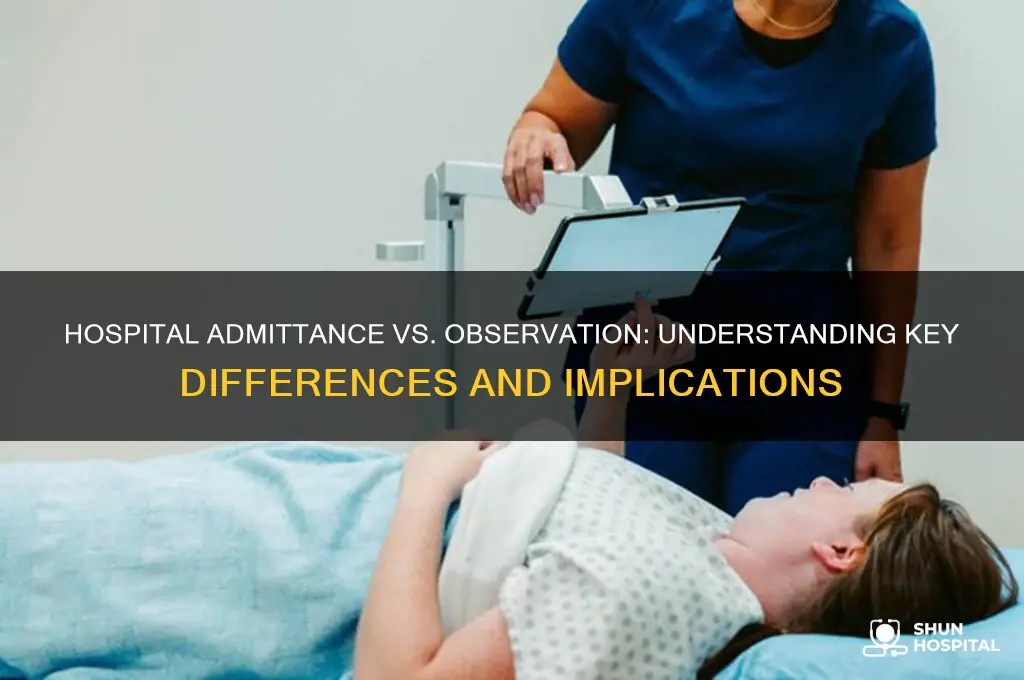 HOSPITAL ADMITTANCE VS. OBSERVATION: UNDERSTANDING KEY DIFFERENCES AND IMPLICATIONS

SHUN HOSPITAL